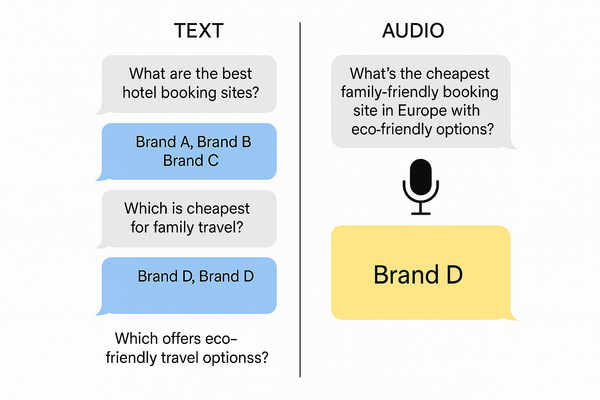 TEXT

What are the best hotel booking sites?

Brand A, Brand B Brand C

Which is cheapest for family travel?

Brand D, Brand D

Which offers eco-friendly travel optionss?

AUDIO

What's the cheapest family-friendly booking site in Europe with eco-friendly options?

Brand D